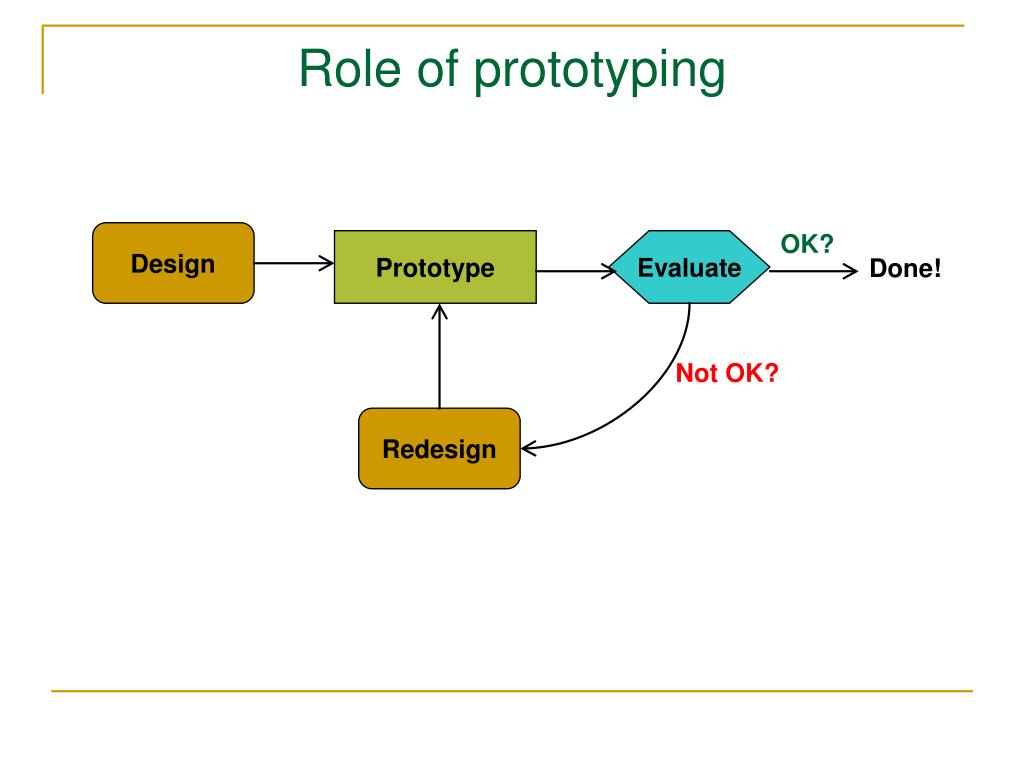 Role of prototyping

Design

Prototype

Evaluate

OK?

Done!

Not OK?

Redesign